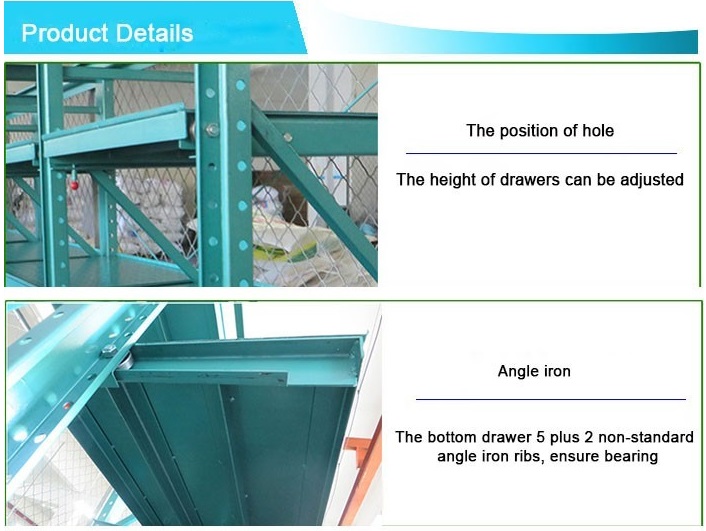 Product Details

The position of hole

The height of drawers can be adjusted

Angle iron

The bottom drawer 5 plus 2 non-standard angle iron ribs, ensure bearing